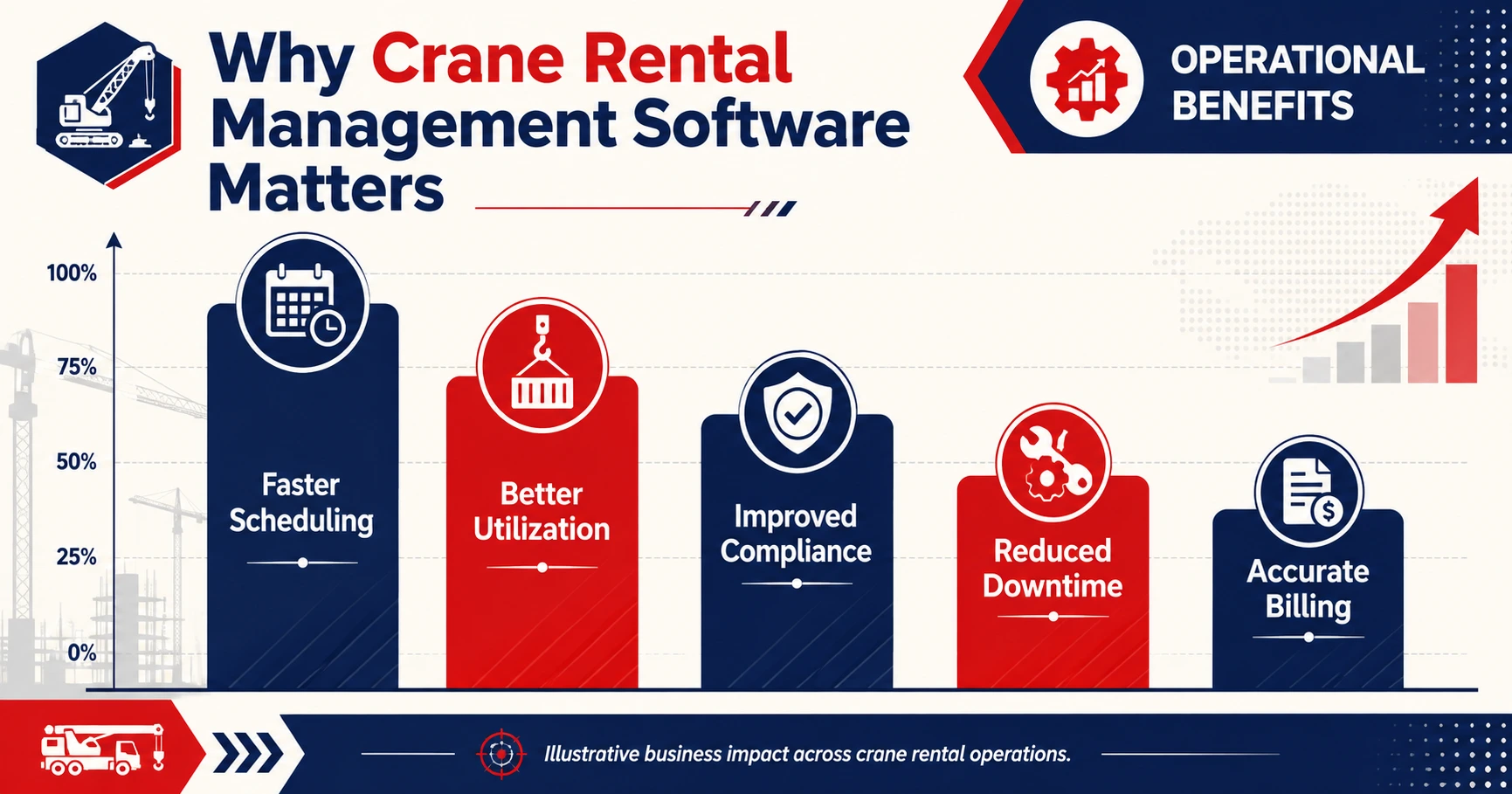 Why Crane Rental Management Software Matters

OPERATIONAL BENEFITS

100%
75%
50%
25%
0%

Faster Scheduling

Better Utilization

Improved Compliance

Reduced Downtime

Accurate Billing

Illustrative business impact across crane rental operations.